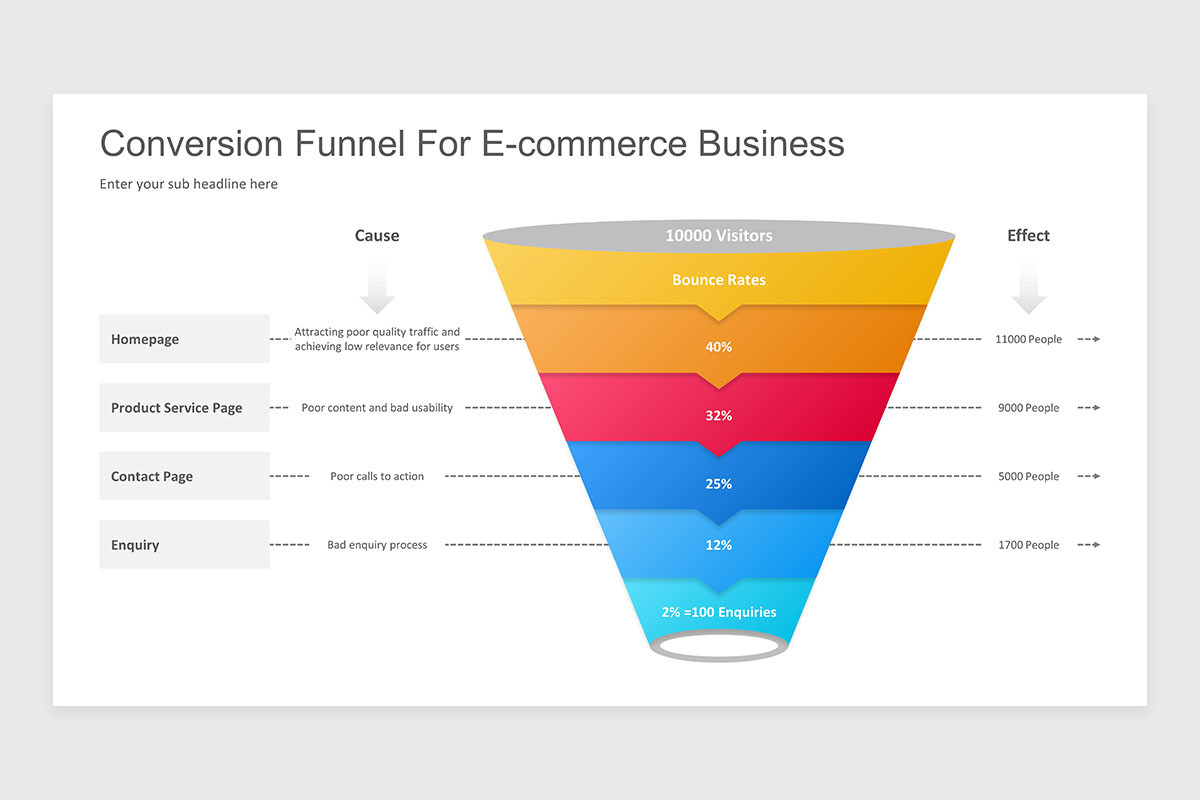 Conversion Funnel For E-commerce Business

Enter your sub headline here

Cause

10000 Visitors

Effect

Bounce Rates

Homepage

Attracting poor quality traffic and achieving low relevance for users

40%

11000 People

Product Service Page

Poor content and bad usability

32%

9000 People

Contact Page

Poor calls to action

25%

5000 People

Enquiry

Bad enquiry process

12%

1700 People

2% =100 Enquiries